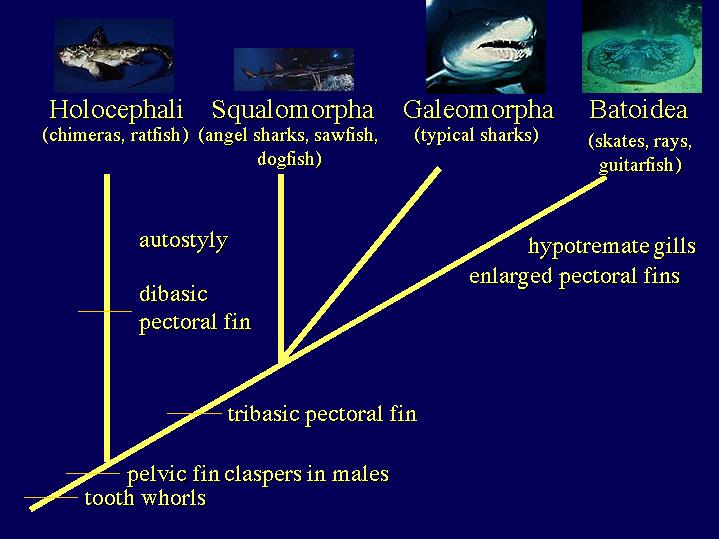 Holocephali
(chimeras, ratfish)

Squalomorpha
(angel sharks, sawfish, dogfish)

Galeomorpha
(typical sharks)

Batoidea
(skates, rays, guitarfish)

autostyly

dibasic pectoral fin

hypotremate gills
enlarged pectoral fins

tribasic pectoral fin

pelvic fin claspers in males

tooth whorls